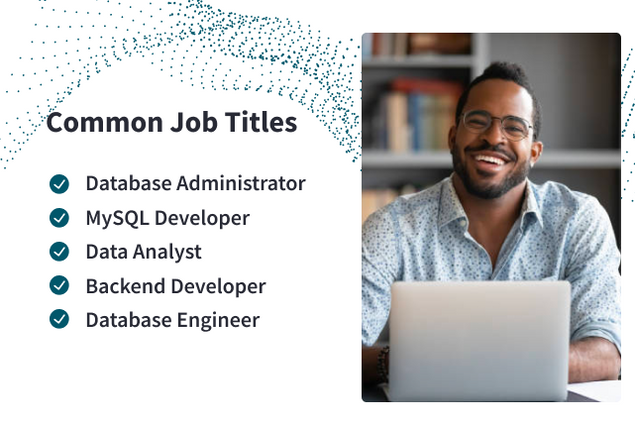 Common Job Titles

Database Administrator
MySQL Developer
Data Analyst
Backend Developer
Database Engineer